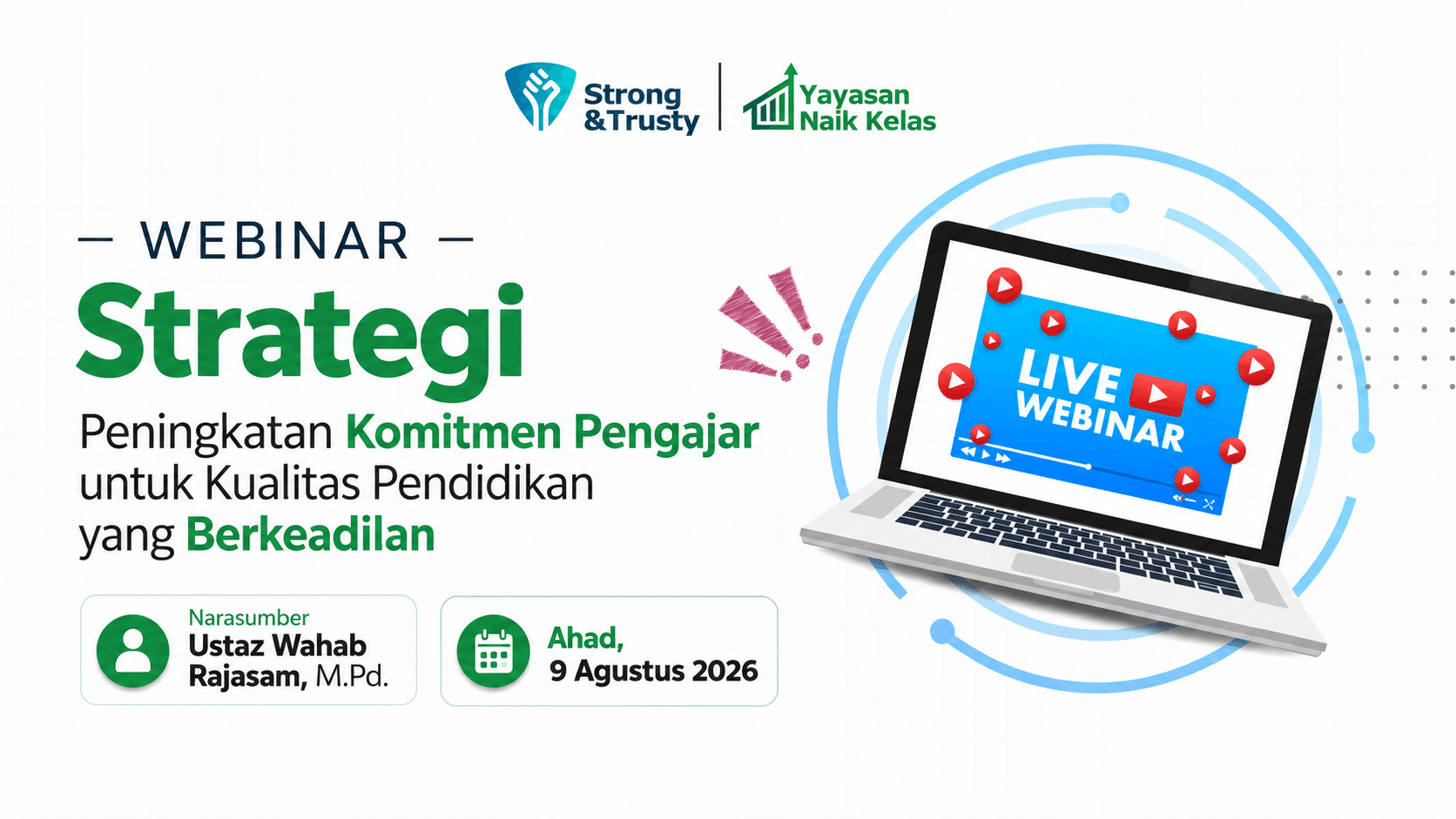 Strong &Trusty

Yayasan Naik Kelas

— WEBINAR —

Strategi

Peningkatan Komitmen Pengajar untuk Kualitas Pendidikan yang Berkeadilan

Narasumber
Ustaz Wahab Rajasam, M.Pd.

Ahad,
9 Agustus 2026

LIVE WEBINAR